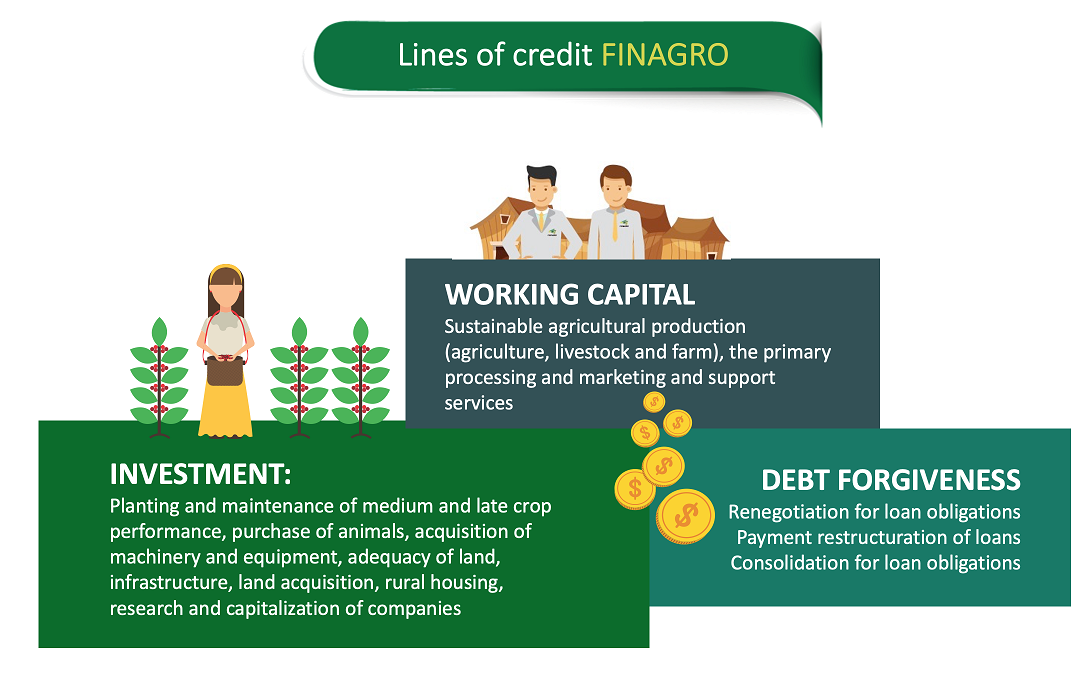 Lines of credit FINAGRO

WORKING CAPITAL
Sustainable agricultural production (agriculture, livestock and farm), the primary processing and marketing and support services

INVESTMENT:
Planting and maintenance of medium and late crop performance, purchase of animals, acquisition of machinery and equipment, adequacy of land, infrastructure, land acquisition, rural housing, research and capitalization of companies

DEBT FORGIVENESS
Renegotiation for loan obligations
Payment restructuration of loans
Consolidation for loan obligations